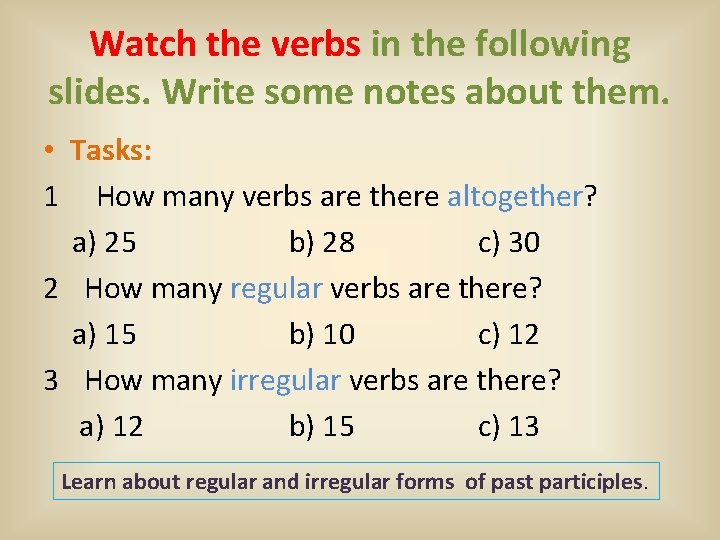 Watch the verbs in the following slides. Write some notes about them.

• Tasks:

1 How many verbs are there altogether?

a) 25 b) 28 c) 30

2 How many regular verbs are there?

a) 15 b) 10 c) 12

3 How many irregular verbs are there?

a) 12 b) 15 c) 13

Learn about regular and irregular forms of past participles.